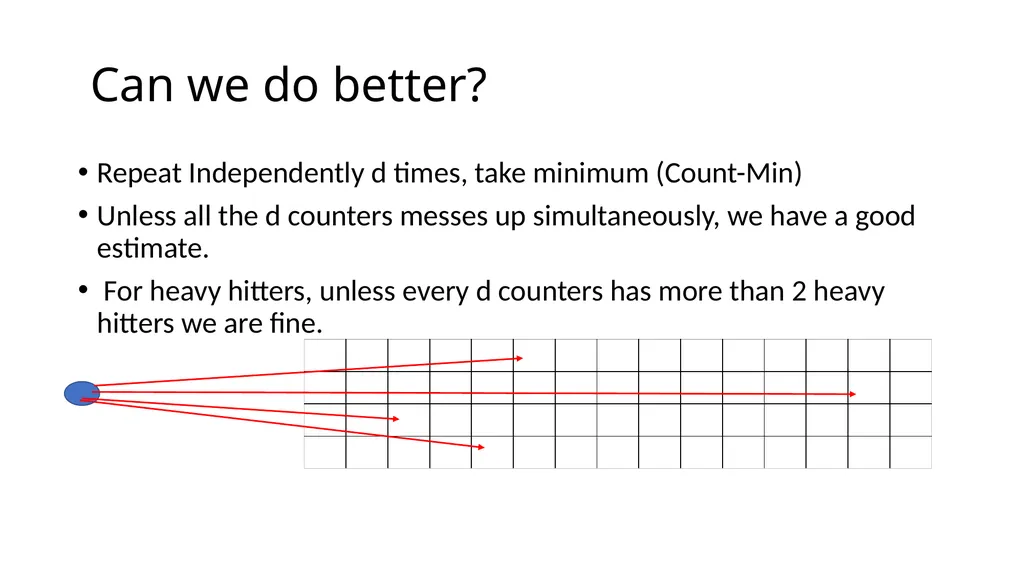 Can we do better?

• Repeat Independently d times, take minimum (Count-Min)

• Unless all the d counters messes up simultaneously, we have a good estimate.

• For heavy hitters, unless every d counters has more than 2 heavy hitters we are fine.